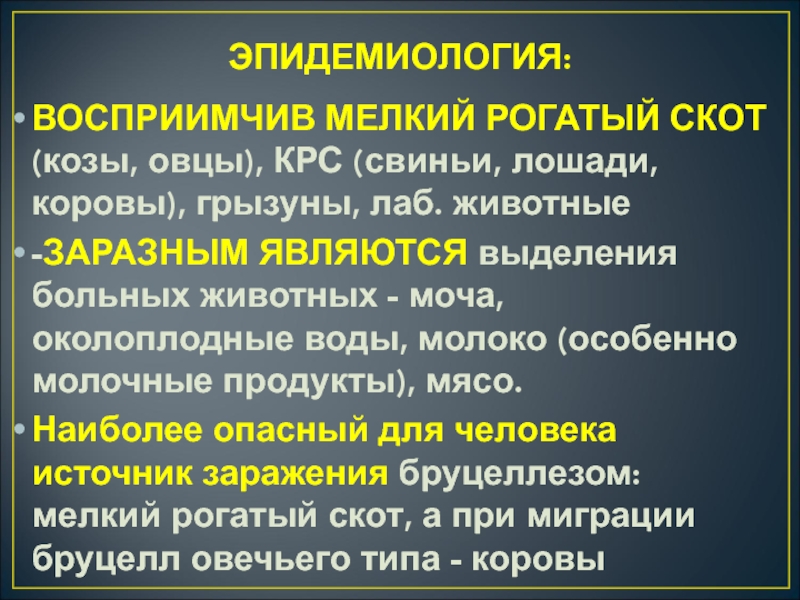 ЭПИДЕМИОЛОГИЯ:

• ВОСПРИИМЧИВ МЕЛКИЙ РОГАТЫЙ СКОТ (козы, овцы), КРС (свиньи, лошади, коровы), грызуны, лаб. животные

• -ЗАРАЗНЫМ ЯВЛЯЮТСЯ выделения больных животных - моча, околоплодные воды, молоко (особенно молочные продукты), мясо.

• Наиболее опасный для человека источник заражения бруцеллезом: мелкий рогатый скот, а при миграции бруцелл овечьего типа - коровы